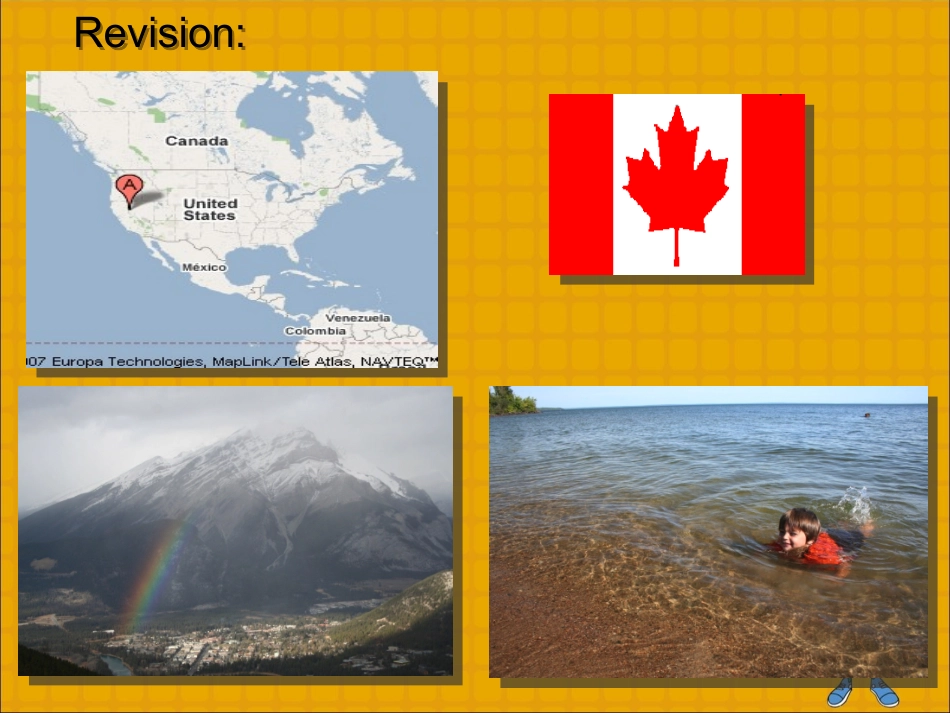 Revision:

Canada

A

United States

México

Venezuela

Colombia

07 Europa Technologies, MapLink/Tele Atlas, NAVTEQ™